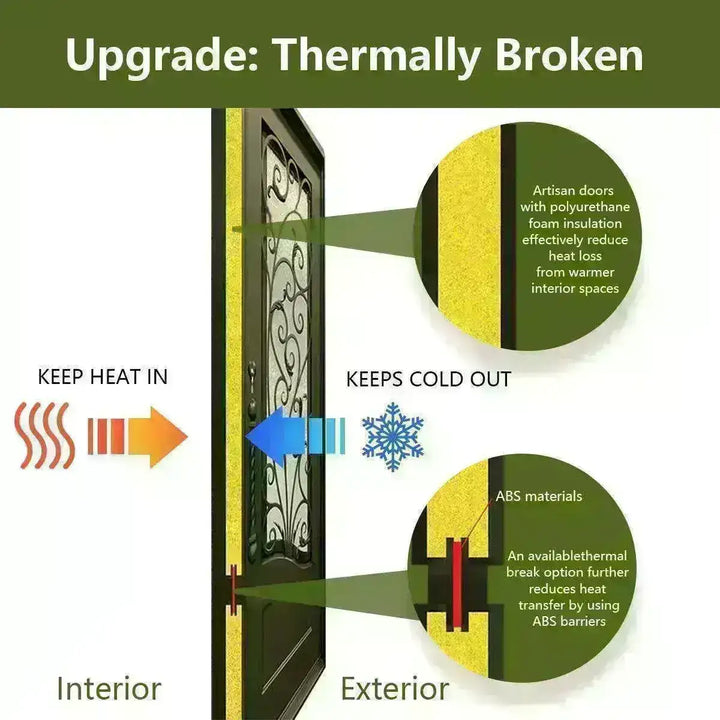 Upgrade: Thermally Broken

Artisan doors with polyurethane foam insulation effectively reduce heat loss from warmer interior spaces

KEEP HEAT IN

KEEPS COLD OUT

ABS materials

An availablethermal break option further reduces heat transfer by using ABS barriers

Interior

Exterior